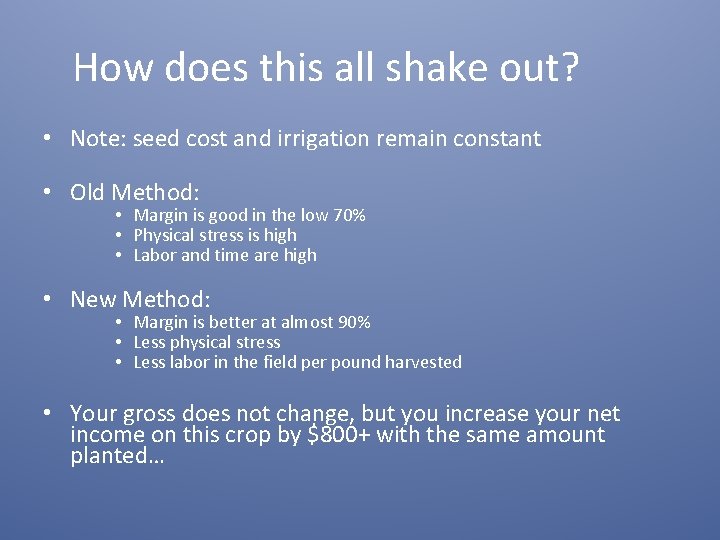 How does this all shake out?

• Note: seed cost and irrigation remain constant

• Old Method:
  • Margin is good in the low 70%
  • Physical stress is high
  • Labor and time are high

• New Method:
  • Margin is better at almost 90%
  • Less physical stress
  • Less labor in the field per pound harvested

• Your gross does not change, but you increase your net income on this crop by \$800+ with the same amount planted…